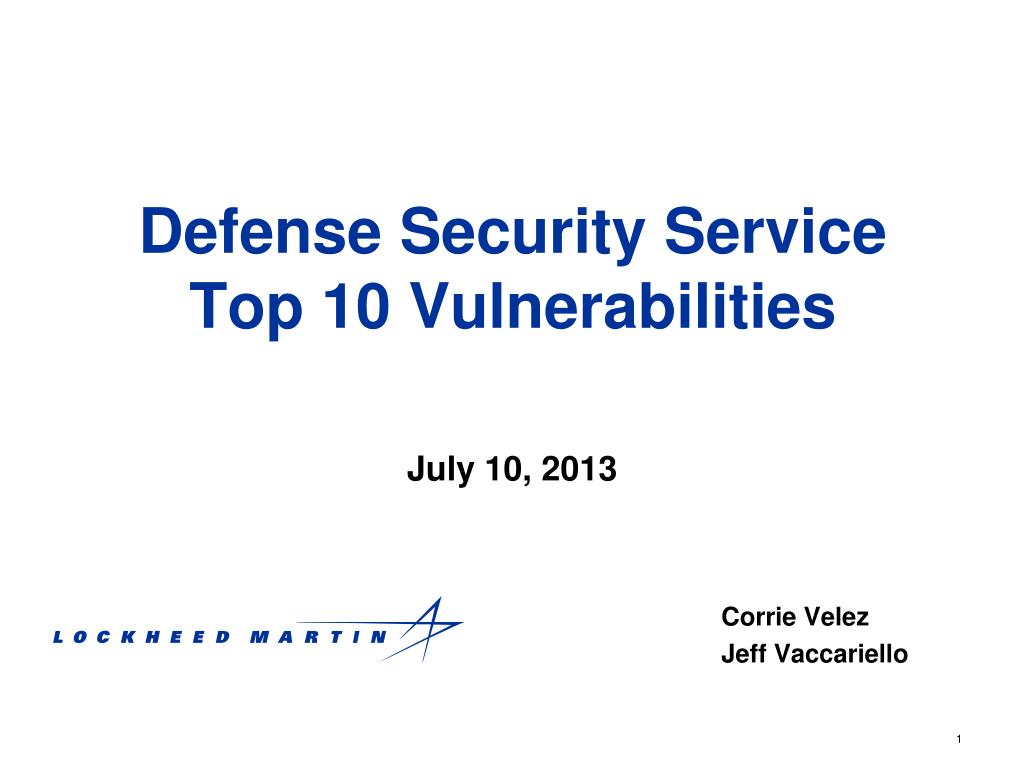 Defense Security Service
Top 10 Vulnerabilities

July 10, 2013

LOCKHEED MARTIN

Corrie Velez
Jeff Vaccariello

1